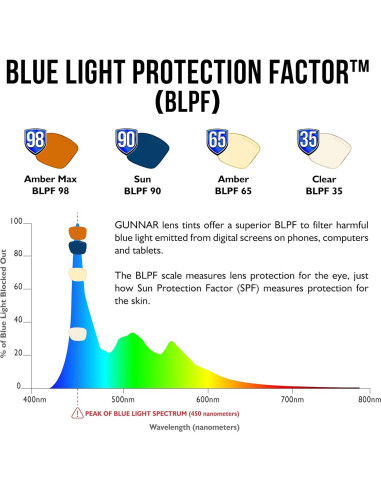 BLUE LIGHT PROTECTION FACTOR™ (BLPF)

98
Amber Max
BLPF 98

90
Sun
BLPF 90

65
Amber
BLPF 65

35
Clear
BLPF 35

GUNNAR lens tints offer a superior BLPF to filter harmful blue light emitted from digital screens on phones, computers and tablets.

The BLPF scale measures lens protection for the eye, just how Sun Protection Factor (SPF) measures protection for the skin.

% of Blue Light Blocked Out

100
80
60
40
20
0

400nm
500nm
600nm
700nm
800nm

PEAK OF BLUE LIGHT SPECTRUM (450 nanometers)

Wavelength (nanometers)